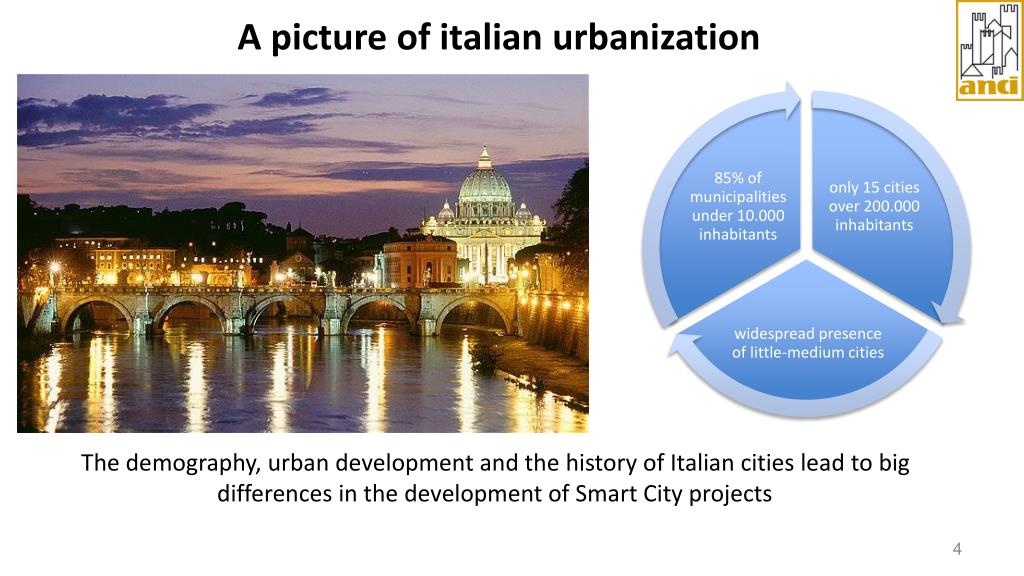 A picture of italian urbanization

anci

85% of municipalities under 10.000 inhabitants

only 15 cities over 200.000 inhabitants

widespread presence of little-medium cities

The demography, urban development and the history of Italian cities lead to big differences in the development of Smart City projects

4